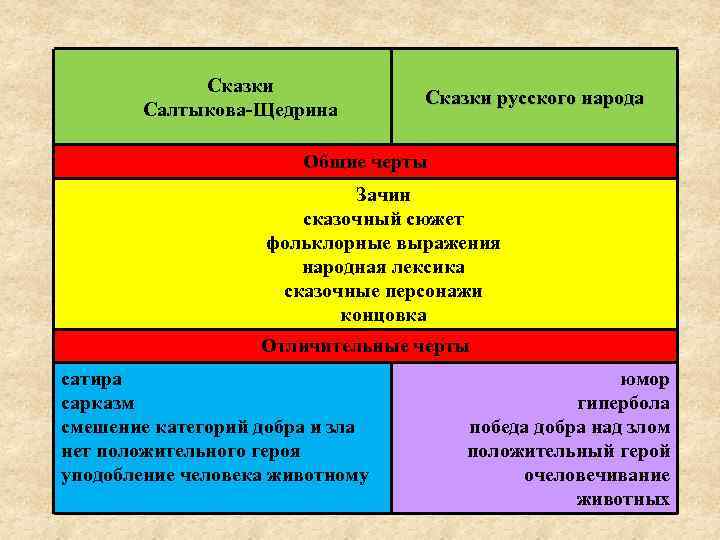 | Сказки Салтыкова-Щедрина | Сказки русского народа |
|---|---|
| Общие черты | |
| Зачин сказочный сюжет фольклорные выражения народная лексика сказочные персонажи концовка | |
| Отличительные черты | |
| сатира сарказм смешение категорий добра и зла нет положительного героя уподобление человека животному | юмор гипербола победа добра над злом положительный герой очеловечивание животных |